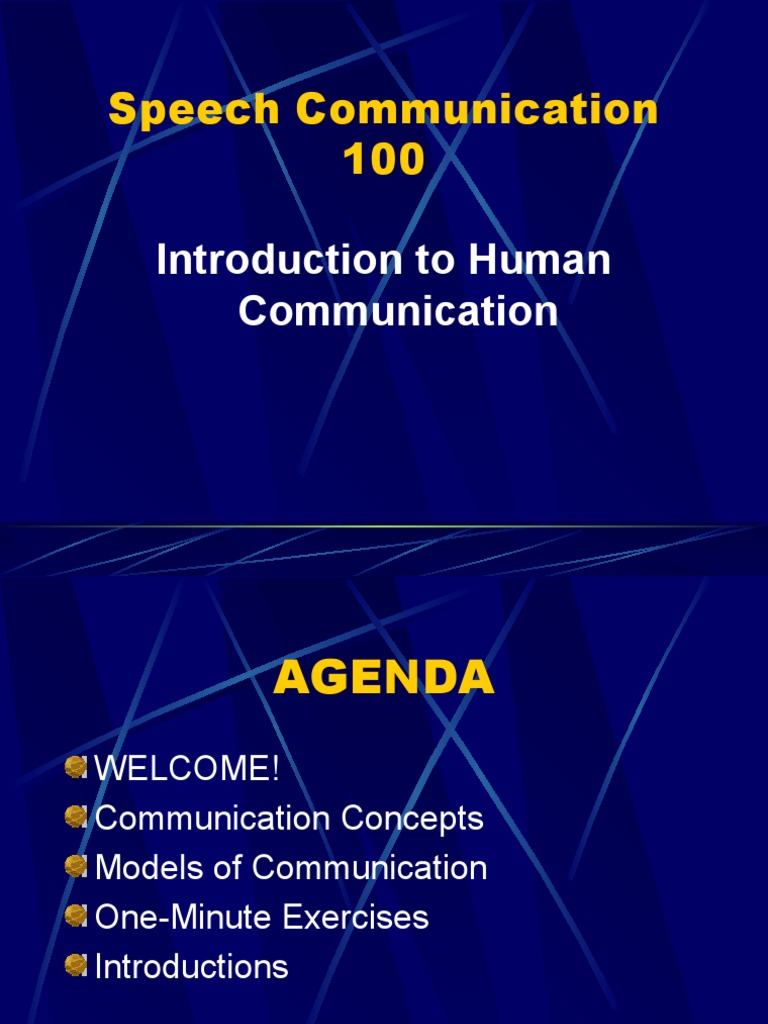 Speech Communication 100

Introduction to Human Communication

AGENDA

WELCOME!
Communication Concepts
Models of Communication
One-Minute Exercises
Introductions